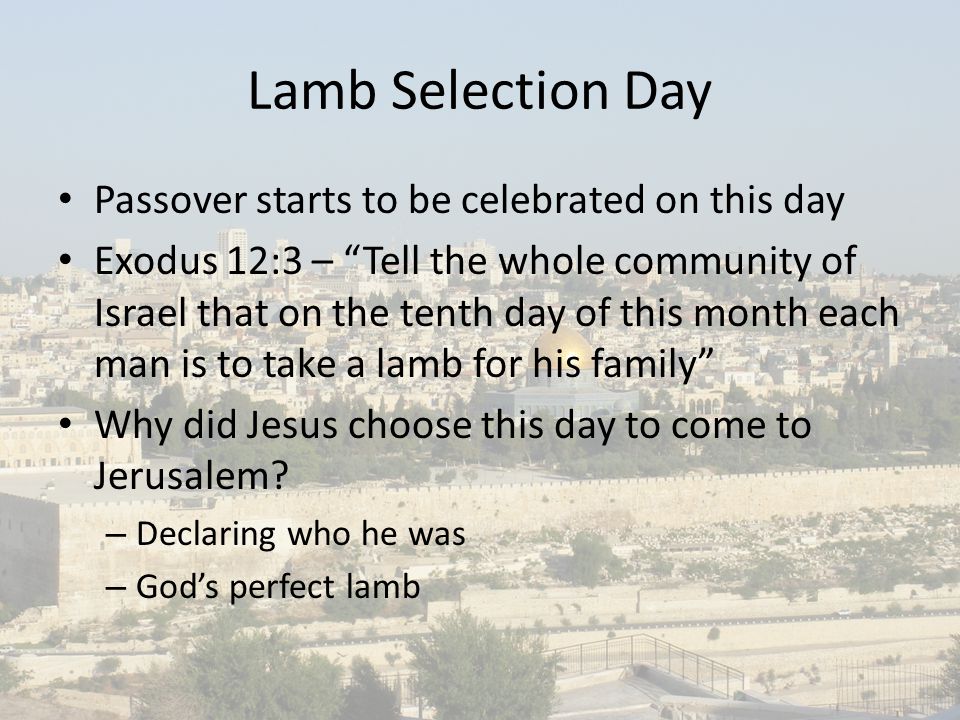 Lamb Selection Day

• Passover starts to be celebrated on this day
• Exodus 12:3 – “Tell the whole community of Israel that on the tenth day of this month each man is to take a lamb for his family”
• Why did Jesus choose this day to come to Jerusalem?
– Declaring who he was
– God’s perfect lamb